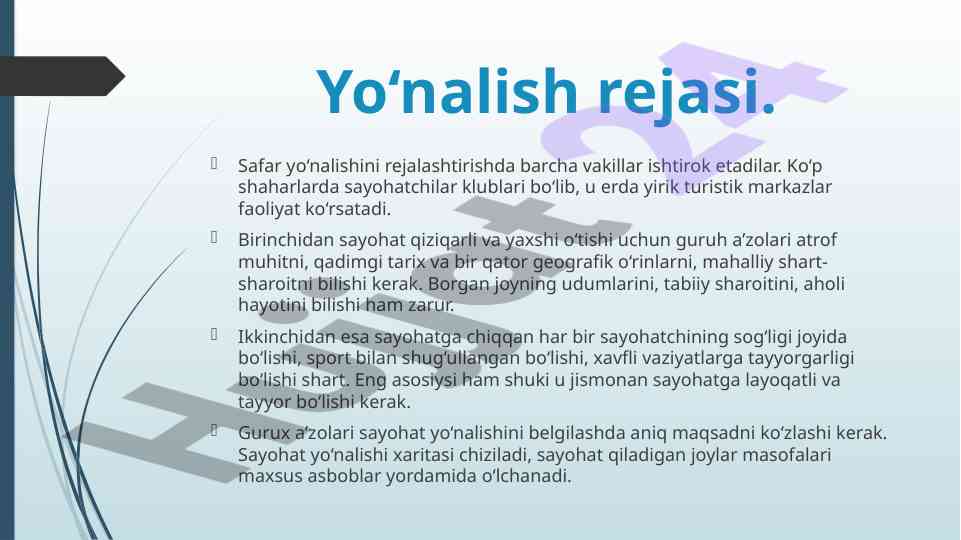 Yo‘nalish rejasi.

Safar yo‘nalishini rejalashtirishda barcha vakillar ishtirok etadilar. Ko‘p shaharlarda sayohatchilar klublari bo‘lib, u erda yirik turistik markazlar faoliyat ko‘rsatadi.

Birinchidan sayohat qiziqarli va yaxshi o‘tishi uchun guruh a’zolari atrof muhitni, qadimgi tarix va bir qator geografik o‘rinlarni, mahalliy shart-sharoitni bilishi kerak. Borgan joyning udumlarini, tabiiy sharoitini, aholi hayotini bilishi ham zarur.

Ikkinchidan esa sayohatga chiqqan har bir sayohatchining sog‘ligi joyida bo‘lishi, sport bilan shug‘ullangan bo‘lishi, xavfli vaziyatlarga tayyorgarligi bo‘lishi shart. Eng asosiysi ham shuki u jismonan sayohatga layoqatli va tayyor bo‘lishi kerak.

Gurux a’zolari sayohat yo‘nalishini belgilashda aniq maqsadni ko‘zlashi kerak. Sayohat yo‘nalishi xaritasi chiziladi, sayohat qiladigan joylar masofalari maxsus asboblar yordamida o‘lchanadi.

Hujjat24